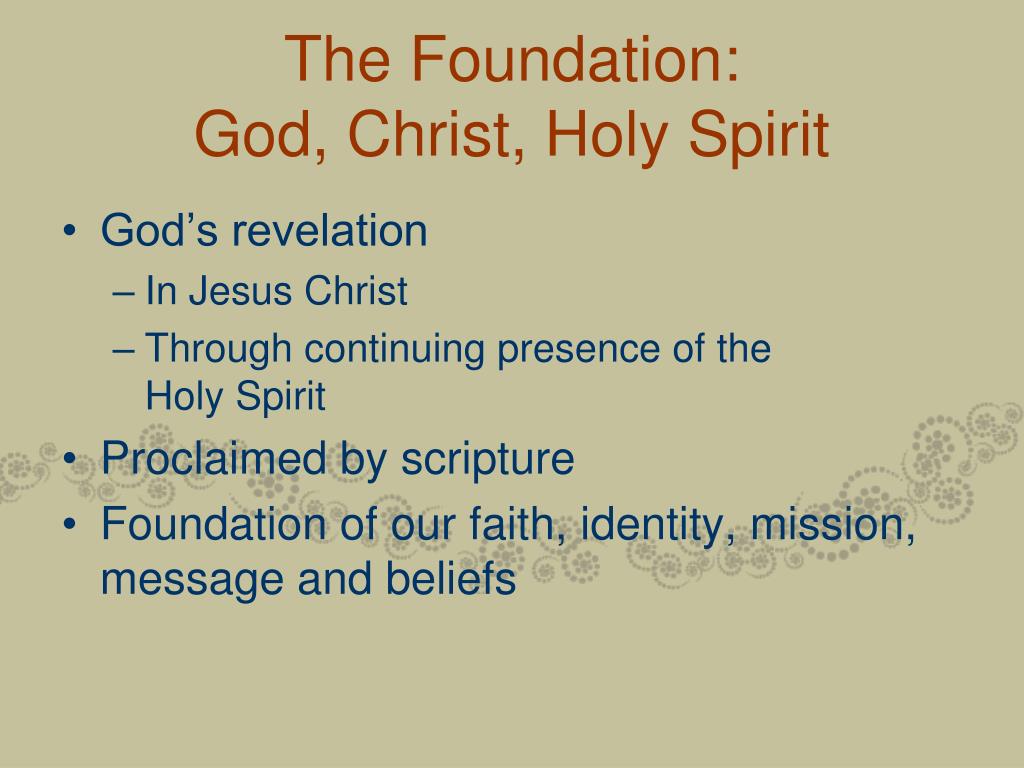 The Foundation:
God, Christ, Holy Spirit

• God’s revelation
– In Jesus Christ
– Through continuing presence of the Holy Spirit
• Proclaimed by scripture
• Foundation of our faith, identity, mission, message and beliefs